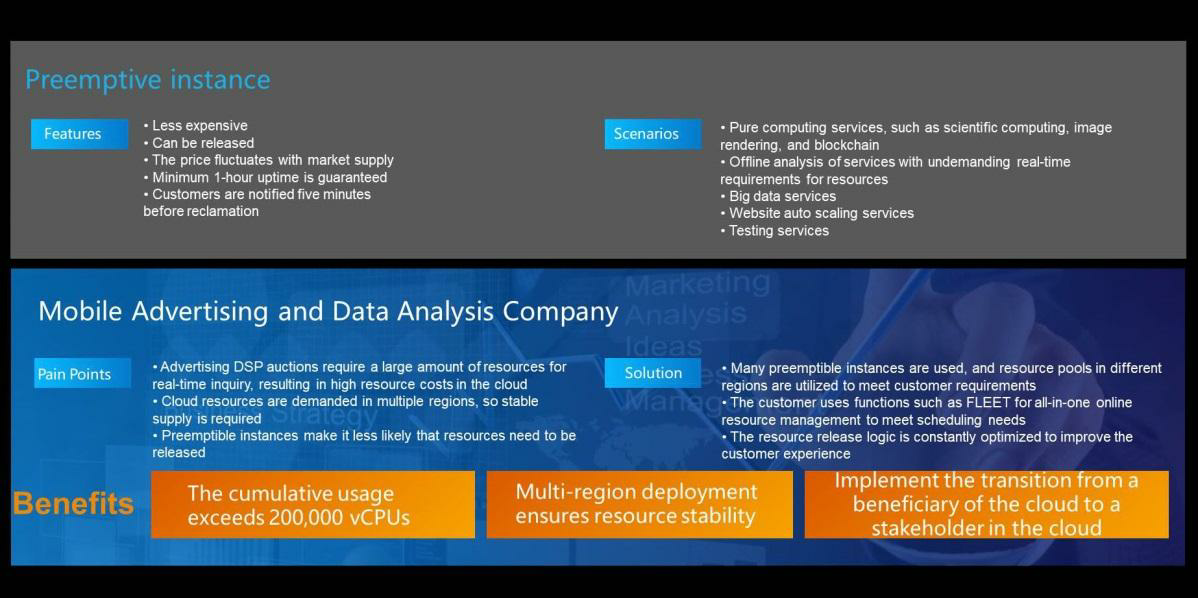 Preemptive instance

Features

• Less expensive
• Can be released
• The price fluctuates with market supply
• Minimum 1-hour uptime is guaranteed
• Customers are notified five minutes before reclamation

Scenarios

• Pure computing services, such as scientific computing, image rendering, and blockchain
• Offline analysis of services with undemanding real-time requirements for resources
• Big data services
• Website auto scaling services
• Testing services

Mobile Advertising and Data Analysis Company

Marketing
Analysis
Ideas
Strategy
Manag

Pain Points

• Advertising DSP auctions require a large amount of resources for real-time inquiry, resulting in high resource costs in the cloud
• Cloud resources are demanded in multiple regions, so stable supply is required
• Preemptible instances make it less likely that resources need to be released

Solution

• Many preemptible instances are used, and resource pools in different regions are utilized to meet customer requirements
• The customer uses functions such as FLEET for all-in-one online resource management to meet scheduling needs
• The resource release logic is constantly optimized to improve the customer experience

Benefits

The cumulative usage exceeds 200,000 vCPUs

Multi-region deployment ensures resource stability

Implement the transition from a beneficiary of the cloud to a stakeholder in the cloud